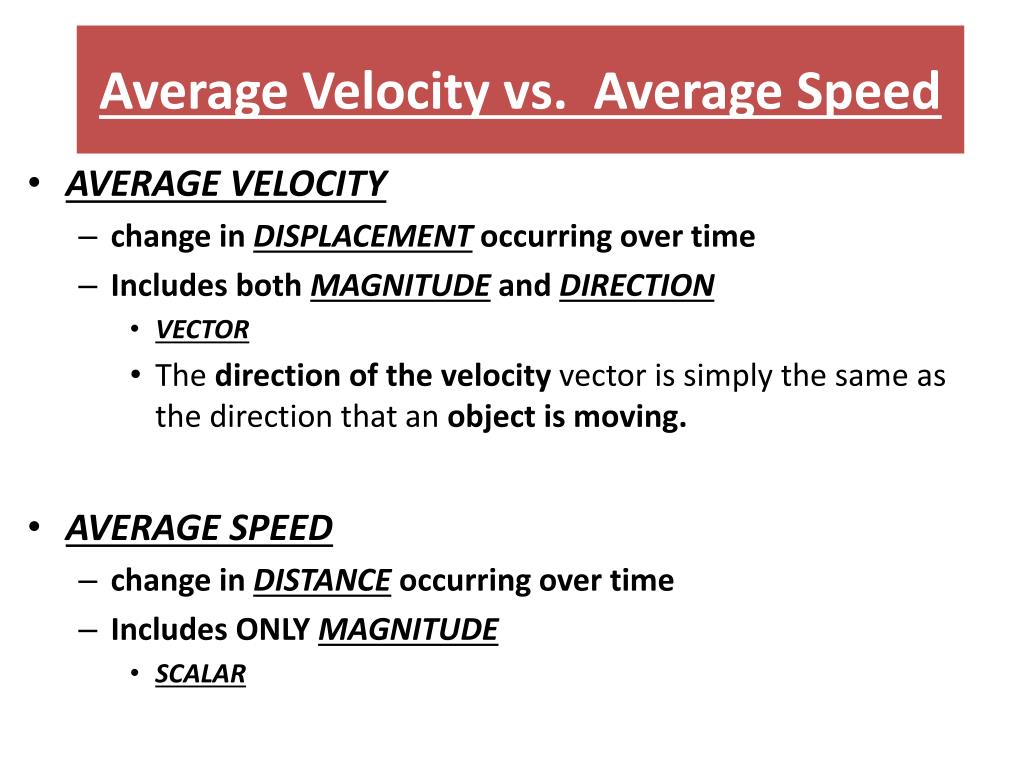 Average Velocity vs. Average Speed

• AVERAGE VELOCITY
– change in DISPLACEMENT occurring over time
– Includes both MAGNITUDE and DIRECTION
• VECTOR
• The direction of the velocity vector is simply the same as the direction that an object is moving.

• AVERAGE SPEED
– change in DISTANCE occurring over time
– Includes ONLY MAGNITUDE
• SCALAR